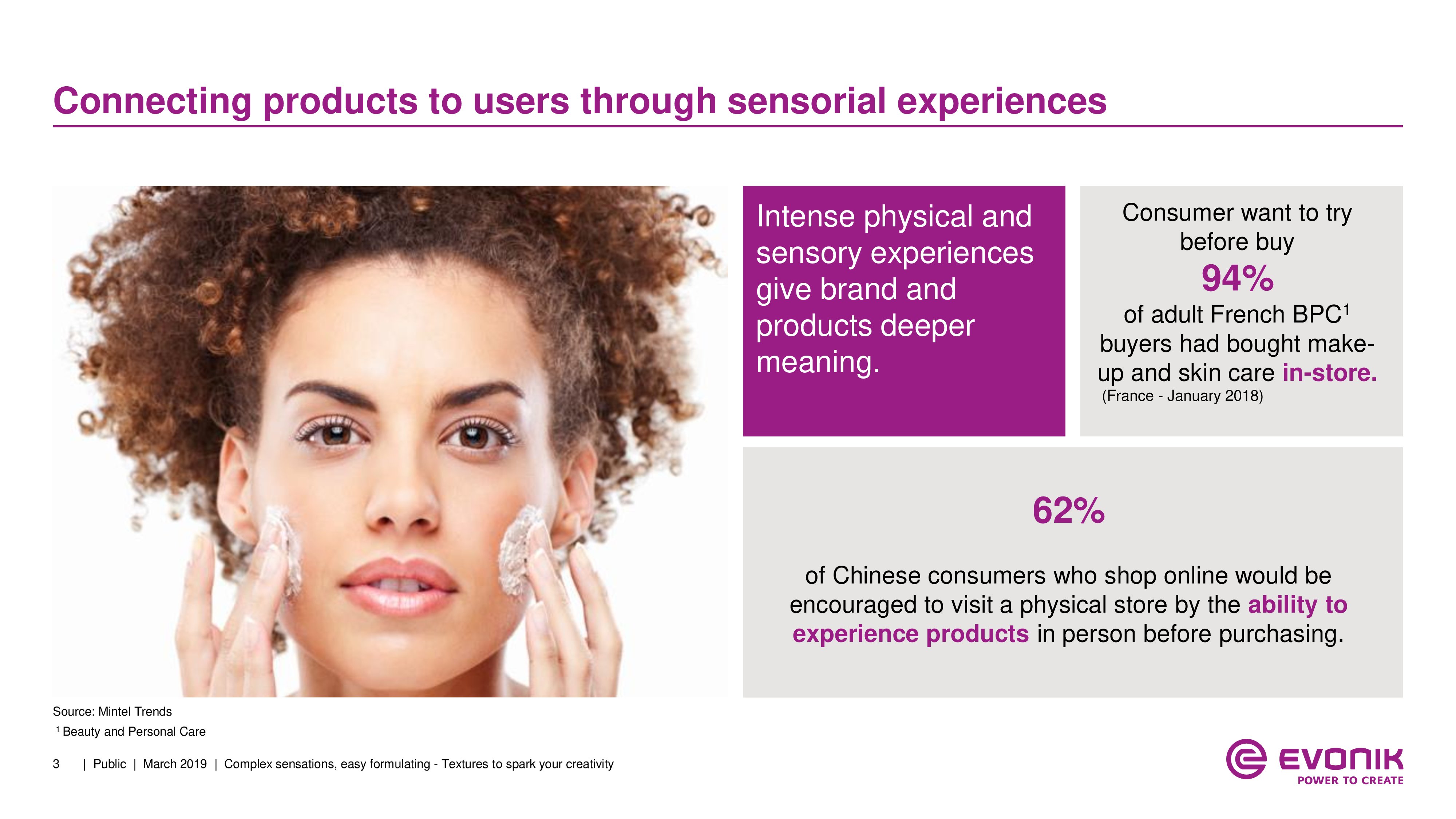 Connecting products to users through sensorial experiences

Intense physical and sensory experiences give brand and products deeper meaning.

Consumer want to try before buy

94%

of adult French BPC$^1$ buyers had bought make-up and skin care in-store.
(France - January 2018)

62%

of Chinese consumers who shop online would be encouraged to visit a physical store by the ability to experience products in person before purchasing.

Source: Mintel Trends
$^1$ Beauty and Personal Care

3 | Public | March 2019 | Complex sensations, easy formulating - Textures to spark your creativity

EVONIK
POWER TO CREATE